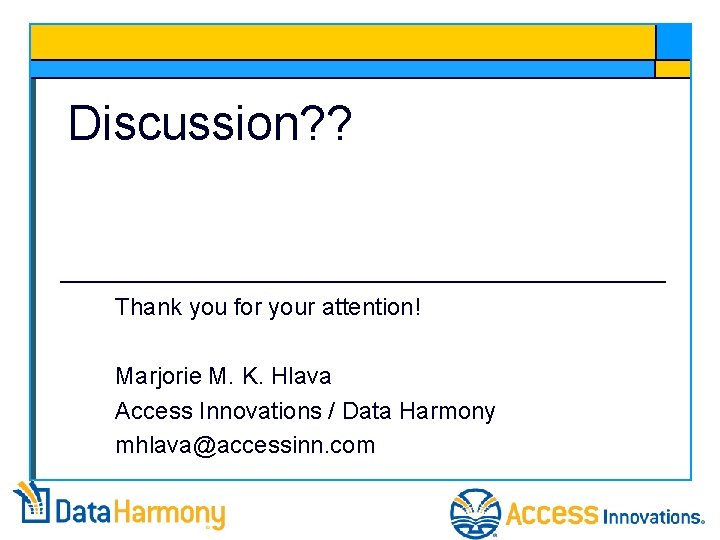 Discussion??

Thank you for your attention!

Marjorie M. K. Hlava
Access Innovations / Data Harmony
mhlava@accessinn.com

DataHarmony

Access Innovations